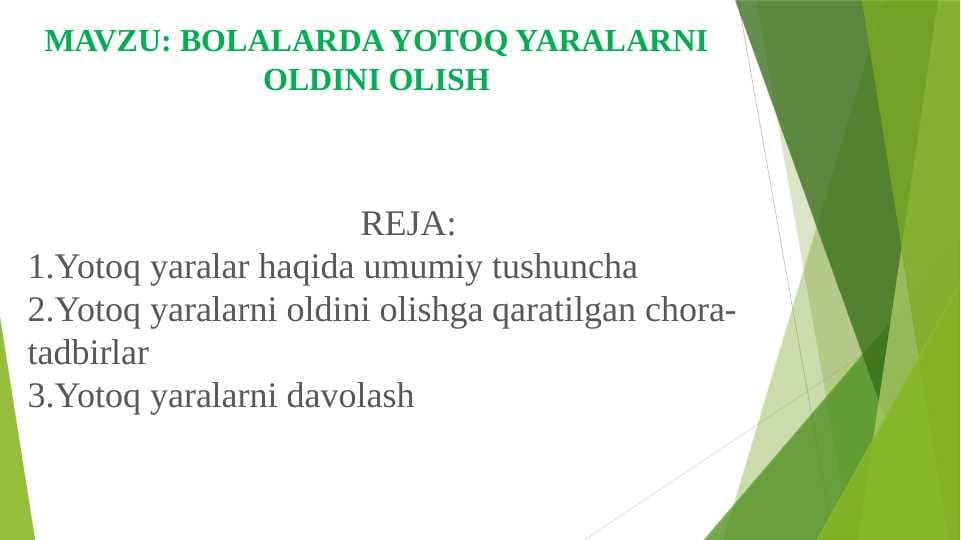 MAVZU: BOLALARDA YOTOQ YARALARNI OLDINI OLISH

REJA:
1.Yotoq yaralar haqida umumiy tushuncha
2.Yotoq yaralarni oldini olishga qaratilgan chora-tadbirlar
3.Yotoq yaralarni davolash